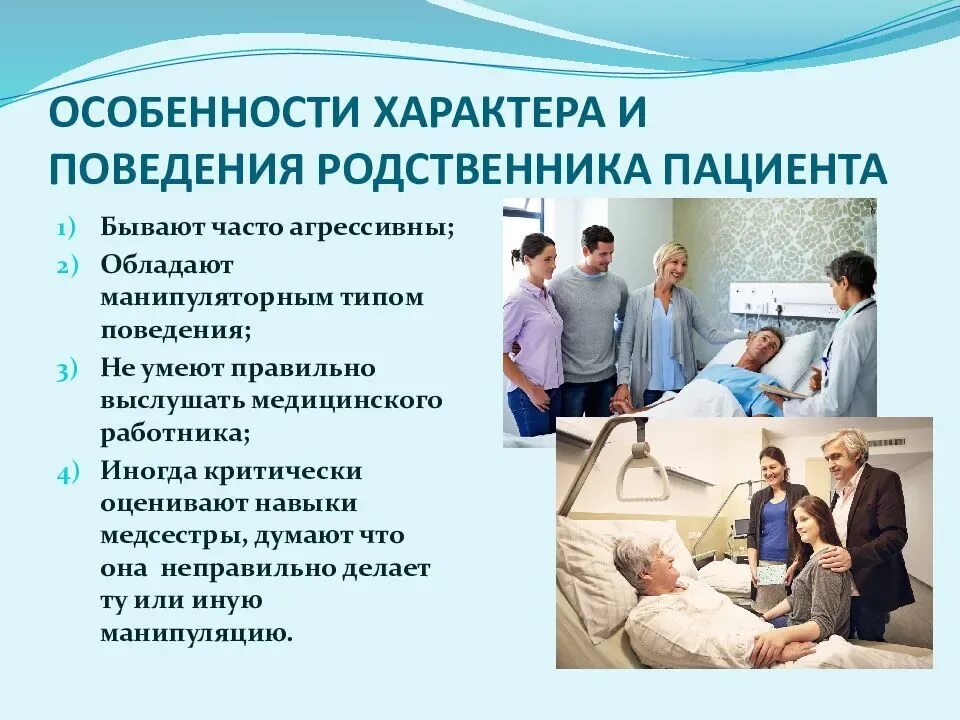 ОСОБЕННОСТИ ХАРАКТЕРА И ПОВЕДЕНИЯ РОДСТВЕННИКА ПАЦИЕНТА

1) Бывают часто агрессивны;
2) Обладают манипуляторным типом поведения;
3) Не умеют правильно выслушать медицинского работника;
4) Иногда критически оценивают навыки медсестры, думают что она неправильно делает ту или иную манипуляцию.